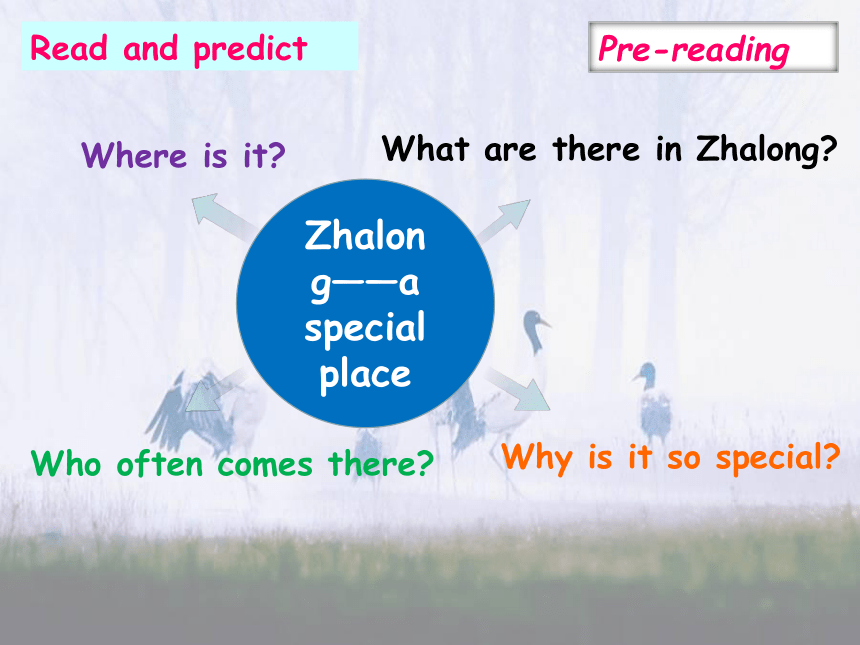 Read and predict

Pre-reading

Where is it?

What are there in Zhalong?

Zhalong——a special place

Who often comes there?

Why is it so special?